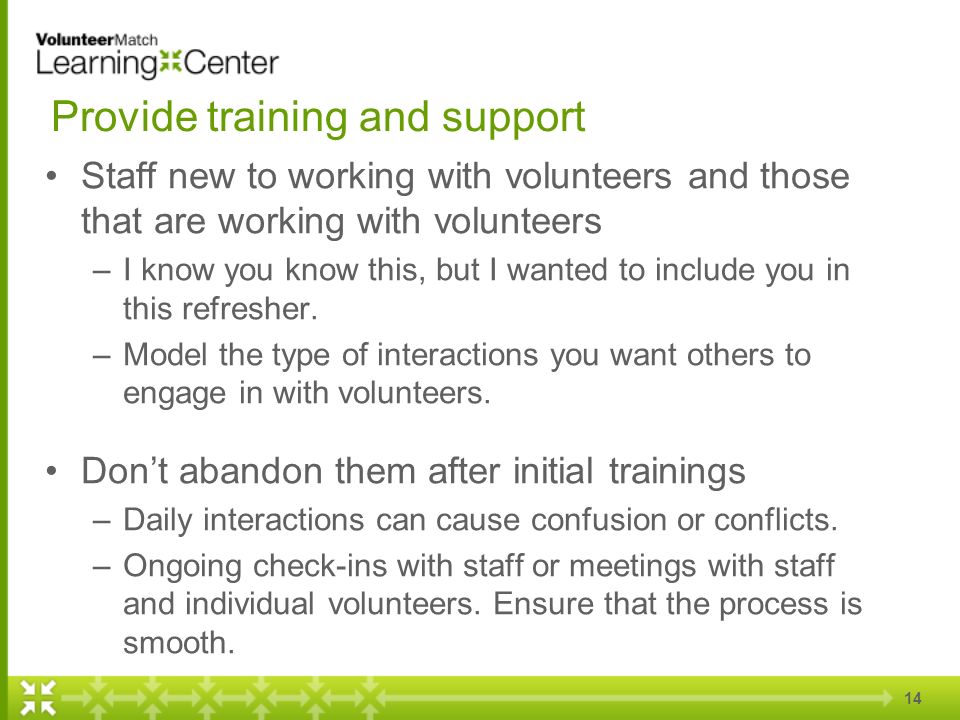 VolunteerMatch
Learning Center

Provide training and support

• Staff new to working with volunteers and those that are working with volunteers
– I know you know this, but I wanted to include you in this refresher.
– Model the type of interactions you want others to engage in with volunteers.

• Don't abandon them after initial trainings
– Daily interactions can cause confusion or conflicts.
– Ongoing check-ins with staff or meetings with staff and individual volunteers. Ensure that the process is smooth.

14